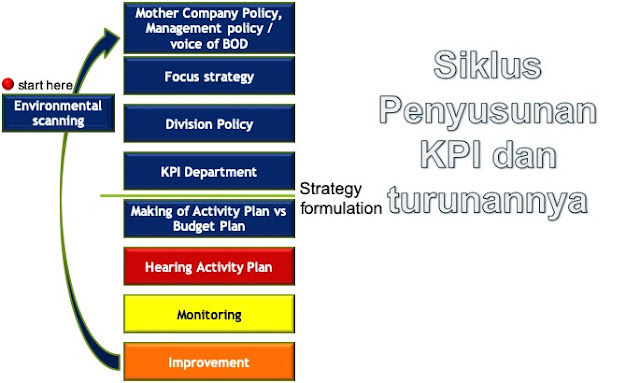 start here

Environmental scanning

Mother Company Policy, Management policy / voice of BOD

Focus strategy

Division Policy

KPI Department

Strategy formulation

Making of Activity Plan vs Budget Plan

Hearing Activity Plan

Monitoring

Improvement

Siklus Penyusunan KPI dan turunannya